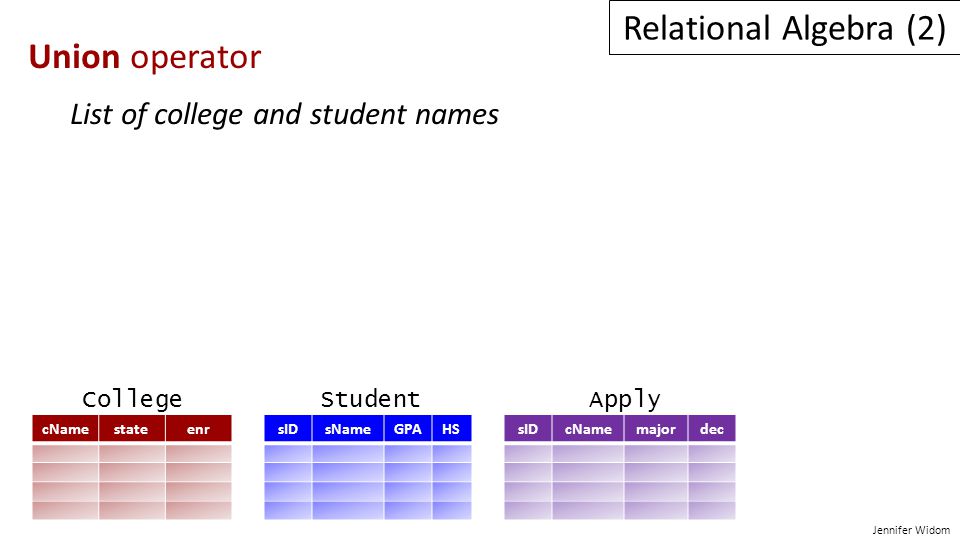 Relational Algebra (2)

Union operator

List of college and student names

College

| cName | state | enr |
|---|---|---|
| | | |
| | | |
| | | |
| | | |

Student

| sID | sName | GPA | HS |
|---|---|---|---|
| | | | |
| | | | |
| | | | |
| | | | |

Apply

| sID | cName | major | dec |
|---|---|---|---|
| | | | |
| | | | |
| | | | |
| | | | |

Jennifer Widom